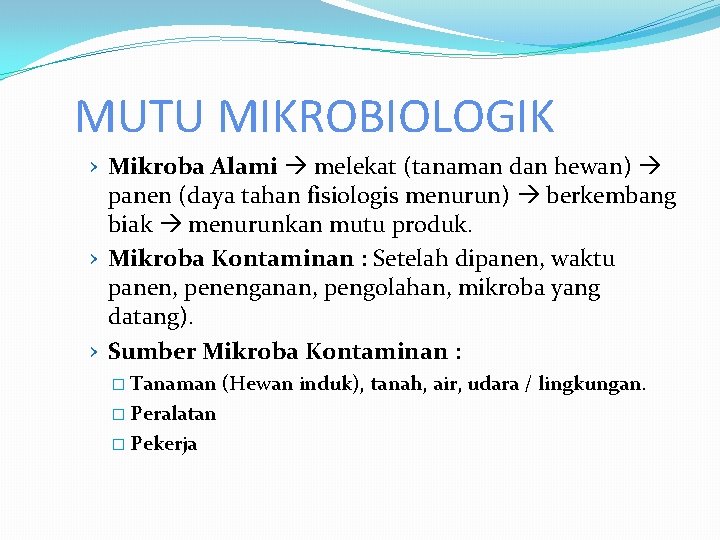 MUTU MIKROBIOLOGIK

› Mikroba Alami → melekat (tanaman dan hewan) → panen (daya tahan fisiologis menurun) → berkembang biak → menurunkan mutu produk.

› Mikroba Kontaminan : Setelah dipanen, waktu panen, penenganan, pengolahan, mikroba yang datang).

› Sumber Mikroba Kontaminan :

□ Tanaman (Hewan induk), tanah, air, udara / lingkungan.

□ Peralatan

□ Pekerja